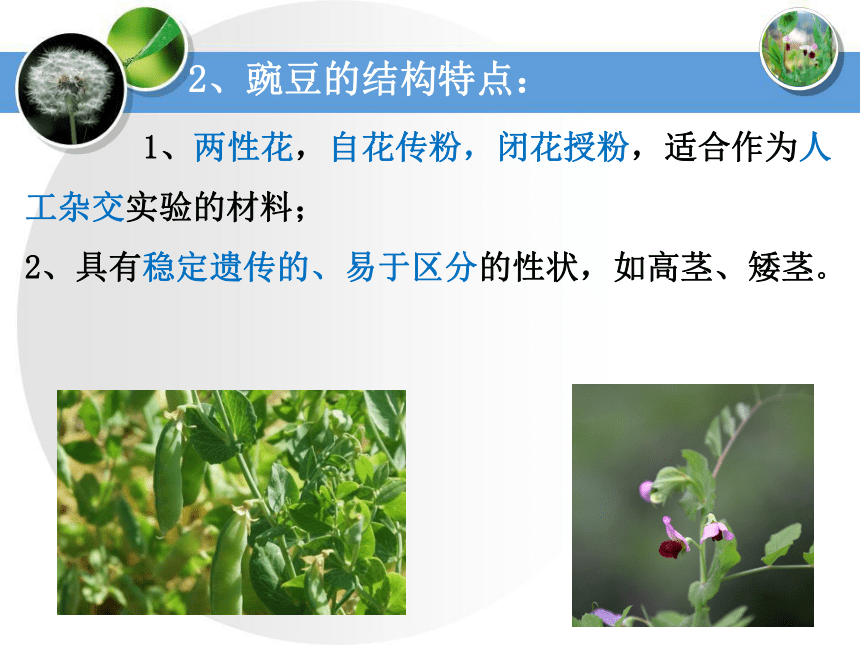 2、豌豆的结构特点：

1、两性花，自花传粉，闭花授粉，适合作为人工杂交实验的材料；

2、具有稳定遗传的、易于区分的性状，如高茎、矮茎。